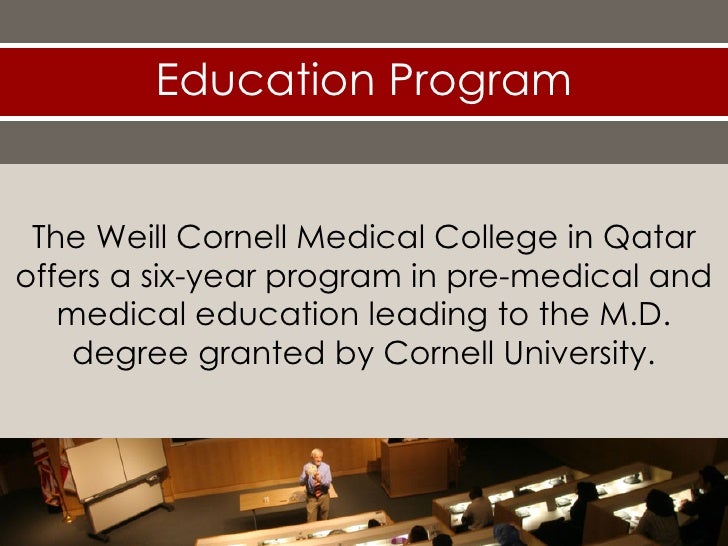 Education Program

The Weill Cornell Medical College in Qatar offers a six-year program in pre-medical and medical education leading to the M.D. degree granted by Cornell University.